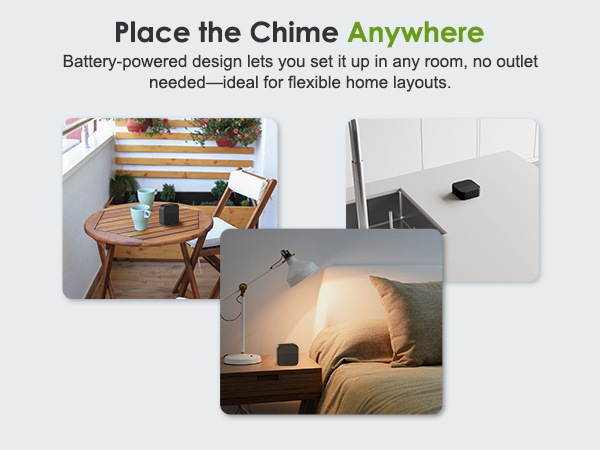 Place the Chime Anywhere
Battery-powered design lets you set it up in any room, no outlet needed—ideal for flexible home layouts.